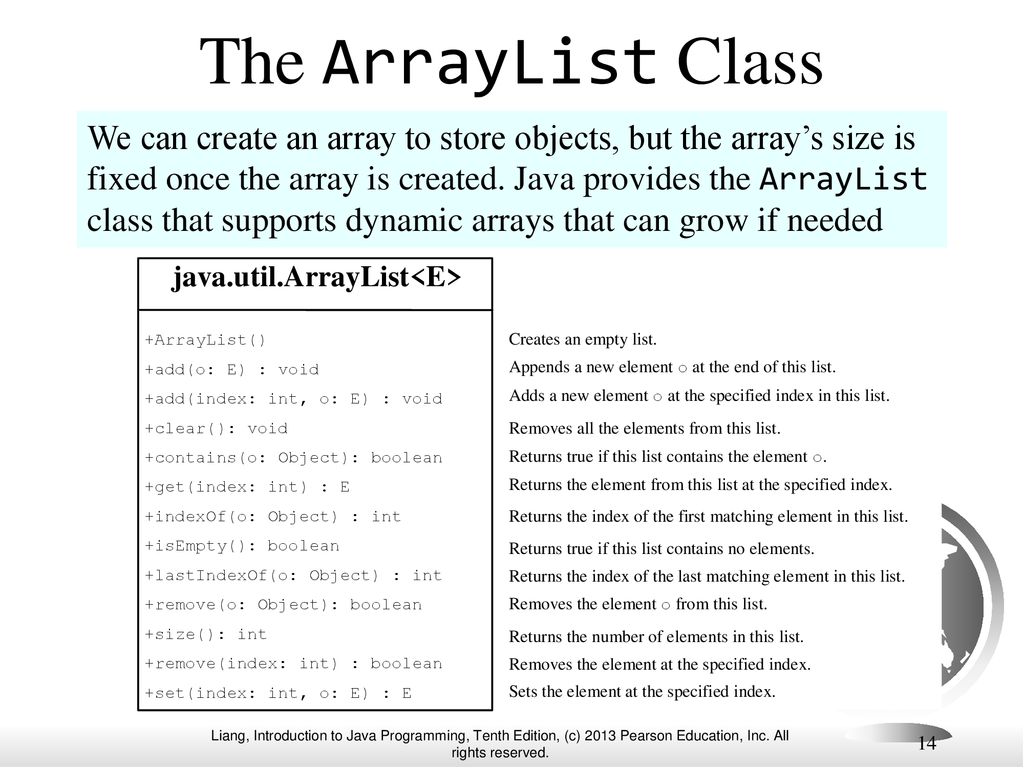 The ArrayList Class

We can create an array to store objects, but the array's size is fixed once the array is created. Java provides the ArrayList class that supports dynamic arrays that can grow if needed

java.util.ArrayList<E>

+ArrayList()
+add(o: E) : void
+add(index: int, o: E) : void
+clear(): void
+contains(o: Object): boolean
+get(index: int) : E
+indexOf(o: Object) : int
+isEmpty(): boolean
+lastIndexOf(o: Object) : int
+remove(o: Object): boolean
+size(): int
+remove(index: int) : boolean
+set(index: int, o: E) : E

Creates an empty list.
Appends a new element o at the end of this list.
Adds a new element o at the specified index in this list.
Removes all the elements from this list.
Returns true if this list contains the element o.
Returns the element from this list at the specified index.
Returns the index of the first matching element in this list.
Returns true if this list contains no elements.
Returns the index of the last matching element in this list.
Removes the element o from this list.
Returns the number of elements in this list.
Removes the element at the specified index.
Sets the element at the specified index.

Liang, Introduction to Java Programming, Tenth Edition, (c) 2013 Pearson Education, Inc. All rights reserved.

14